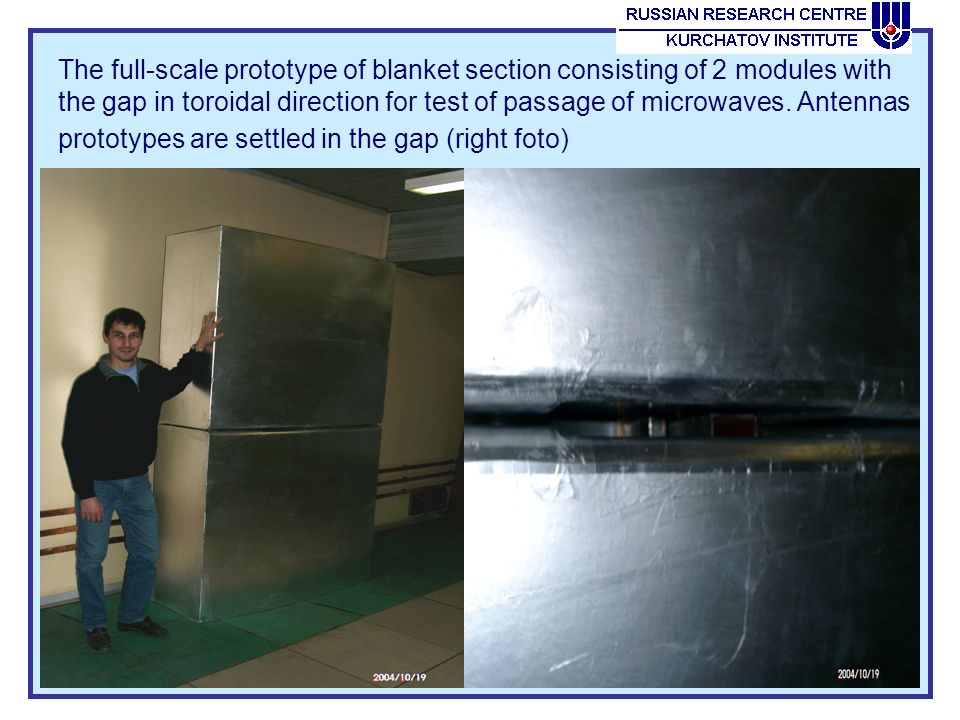 RUSSIAN RESEARCH CENTRE
KURCHATOV INSTITUTE

The full-scale prototype of blanket section consisting of 2 modules with the gap in toroidal direction for test of passage of microwaves. Antennas prototypes are settled in the gap (right foto)

2004/10/19

2004/10/19